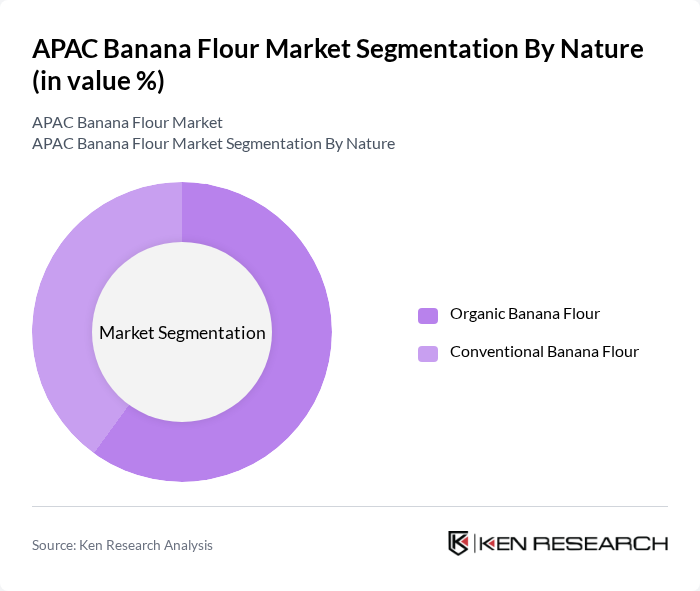 APAC Banana Flour Market Segmentation By Nature (in value %)

APAC Banana Flour Market
APAC Banana Flour Market Segmentation By Nature

Market Segmentation

Organic Banana Flour
Conventional Banana Flour

Source: Ken Research Analysis

KEN RESEARCH